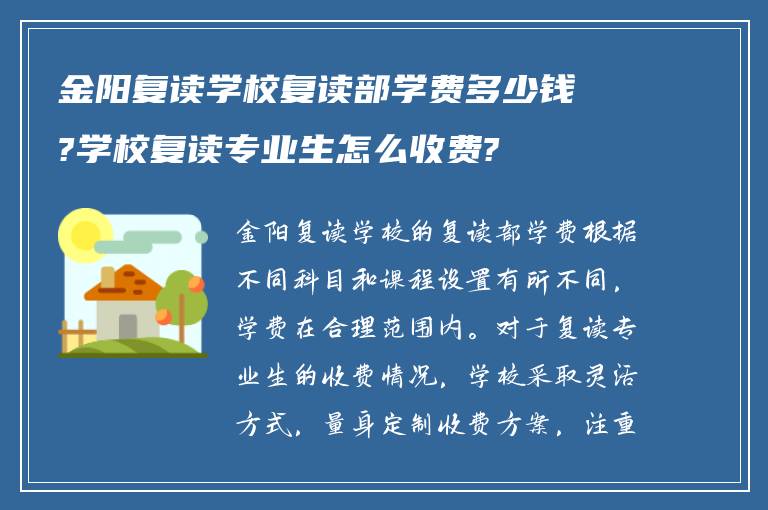 金阳复读学校复读部学费多少钱?学校复读专业生怎么收费?

金阳复读学校的复读部学费根据不同科目和课程设置有所不同，学费在合理范围内。对于复读专业生的收费情况，学校采取灵活方式，量身定制收费方案，注重